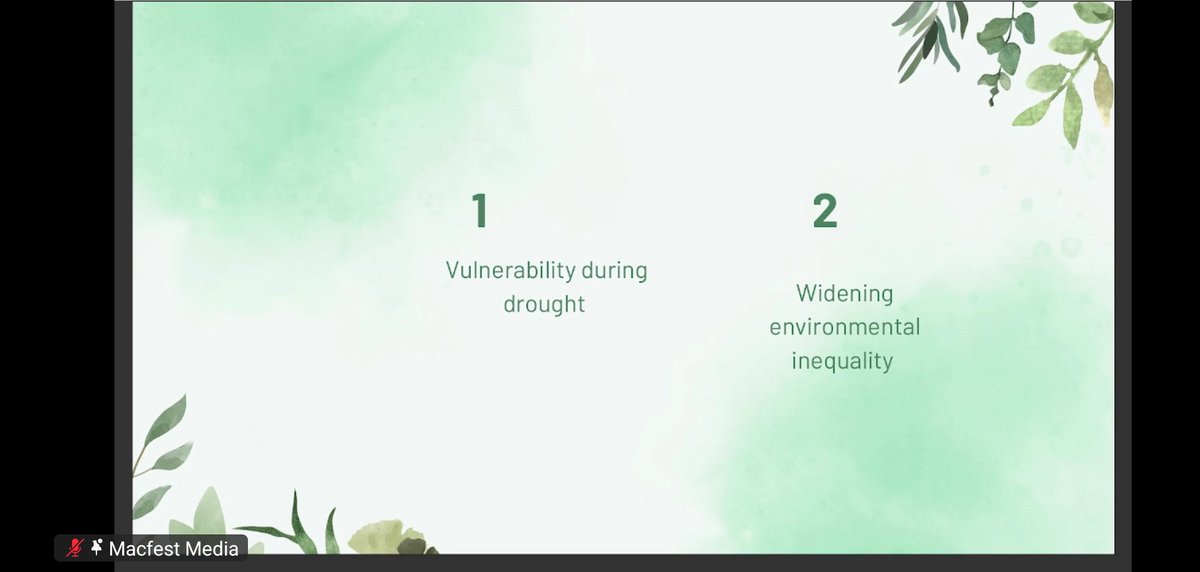 1

Vulnerability during drought

2

Widening environmental inequality

Macfest Media